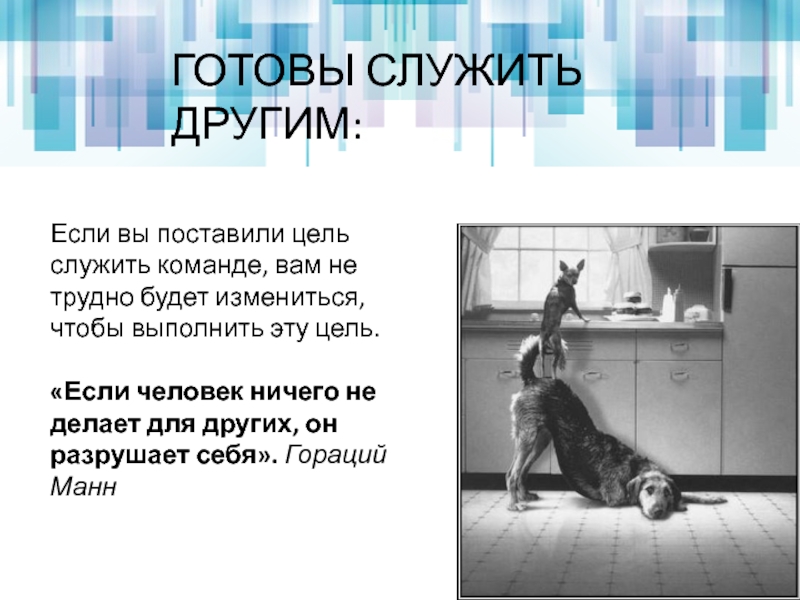 ГОТОВЫ СЛУЖИТЬ ДРУГИМ:

Если вы поставили цель служить команде, вам не трудно будет измениться, чтобы выполнить эту цель.

«Если человек ничего не делает для других, он разрушает себя». Гораций Манн